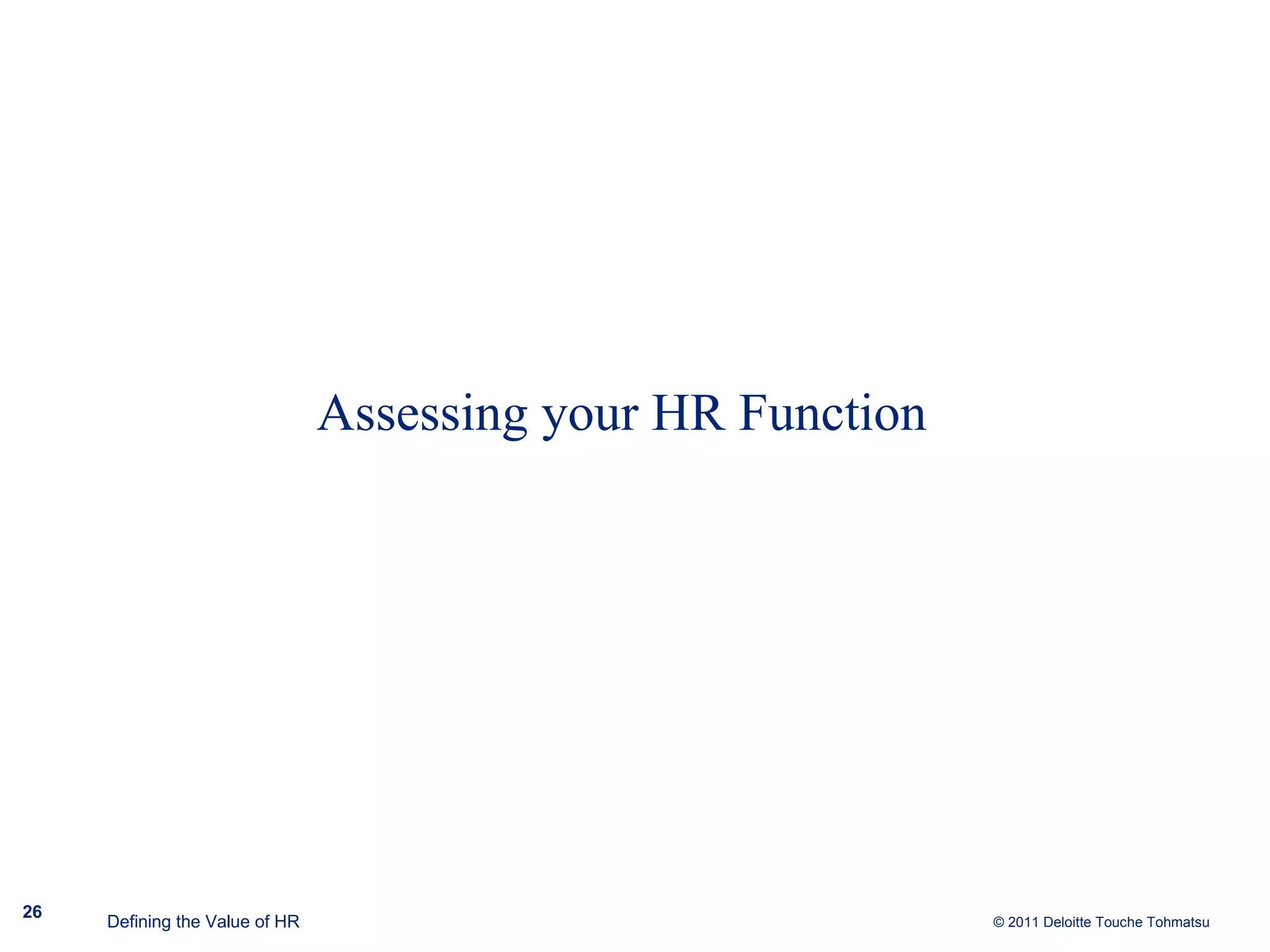 Assessing your HR Function

26

Defining the Value of HR

© 2011 Deloitte Touche Tohmatsu